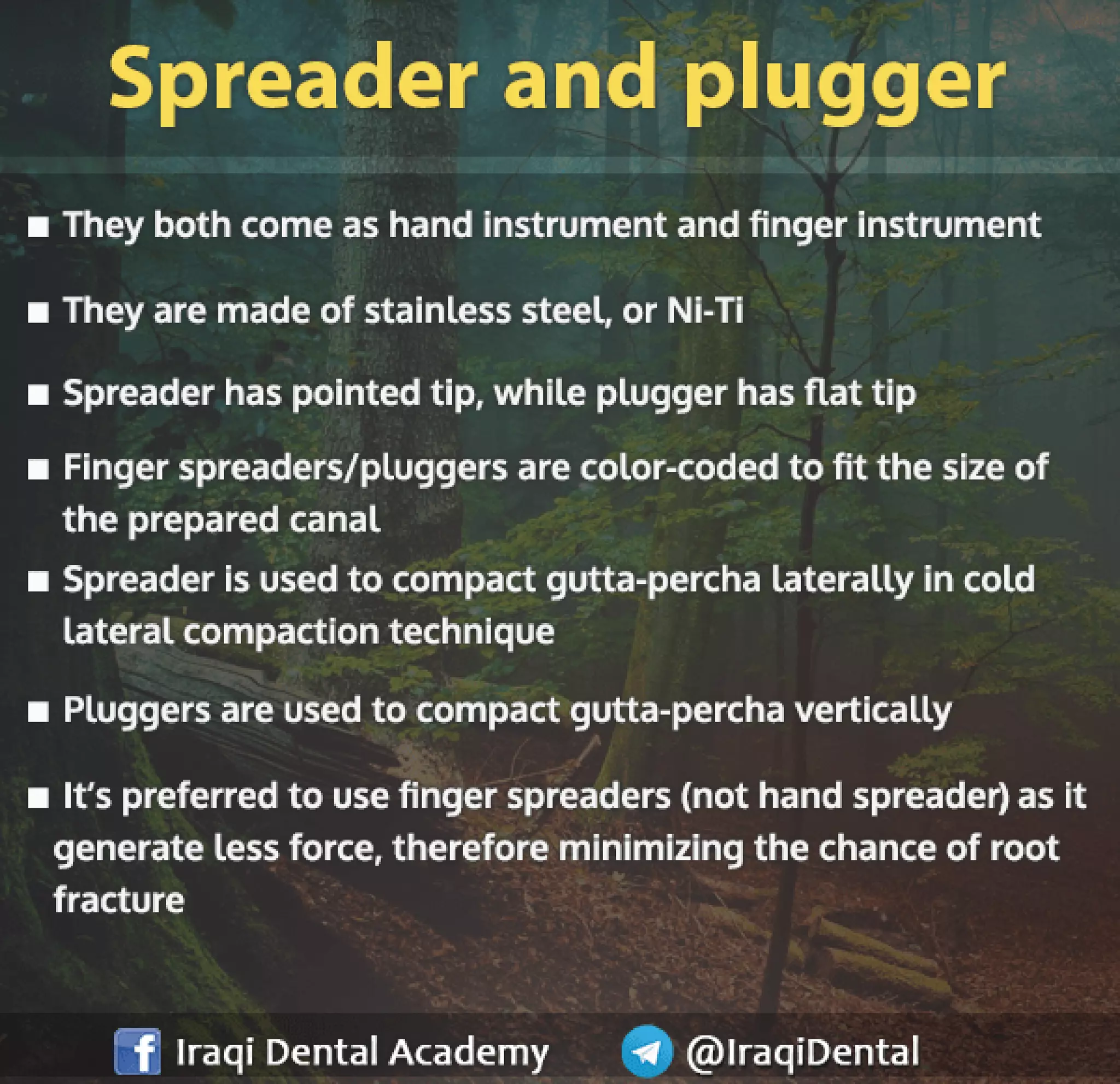 Spreader and plugger

■ They both come as hand instrument and finger instrument

■ They are made of stainless steel, or Ni-Ti

■ Spreader has pointed tip, while plugger has flat tip

■ Finger spreaders/pluggers are color-coded to fit the size of the prepared canal

■ Spreader is used to compact gutta-percha laterally in cold lateral compaction technique

■ Pluggers are used to compact gutta-percha vertically

■ It's preferred to use finger spreaders (not hand spreader) as it generate less force, therefore minimizing the chance of root fracture

Iraqi Dental Academy @IraqiDental